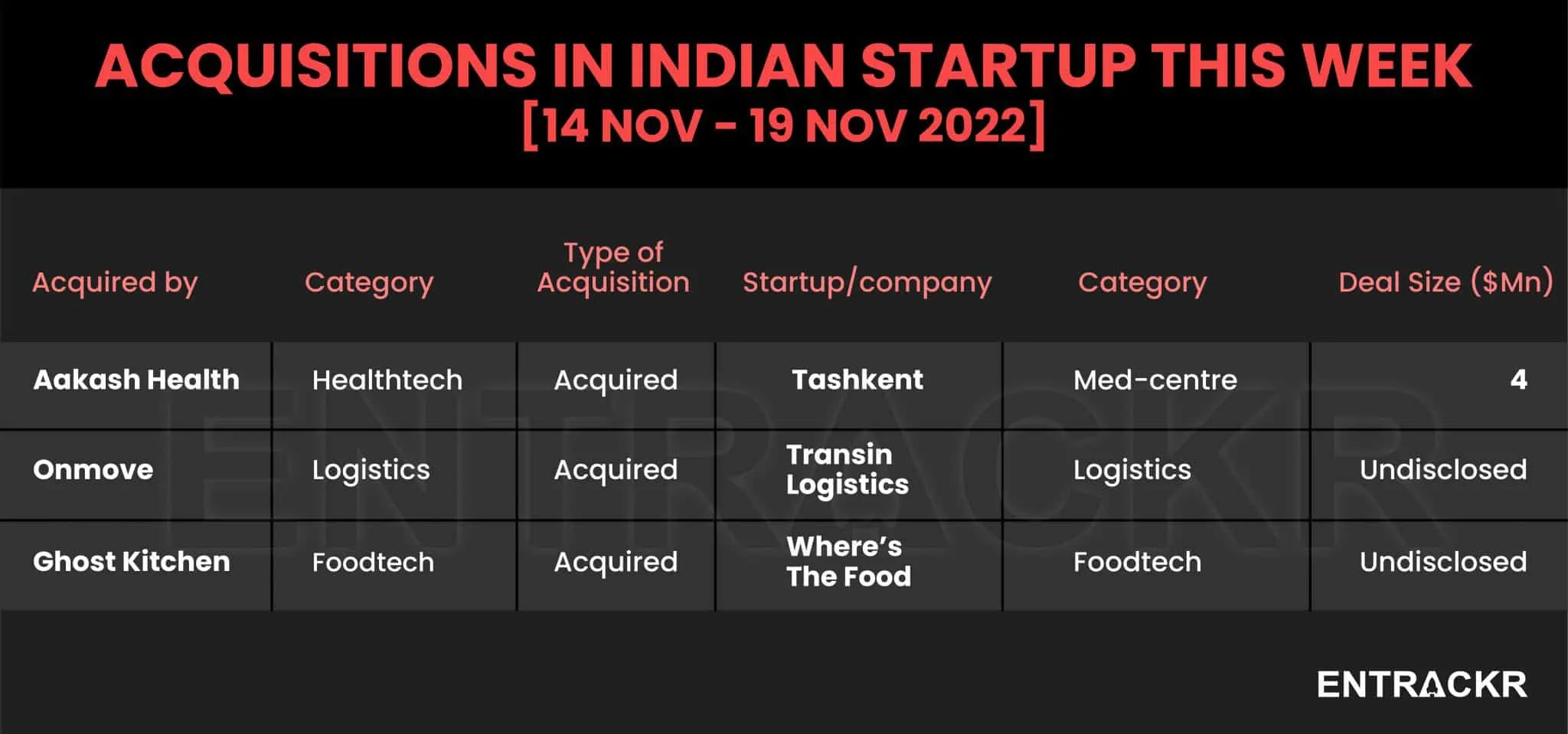 ACQUISITIONS IN INDIAN STARTUP THIS WEEK
[14 NOV - 19 NOV 2022]

| Acquired by | Category | Type of Acquisition | Startup/company | Category | Deal Size ($Mn) |
|---|---|---|---|---|---|
| Aakash Health | Healthtech | Acquired | Tashkent | Med-centre | 4 |
| Onmove | Logistics | Acquired | Transin Logistics | Logistics | Undisclosed |
| Ghost Kitchen | Foodtech | Acquired | Where's The Food | Foodtech | Undisclosed |

ENTRACKR

ENTRACKR